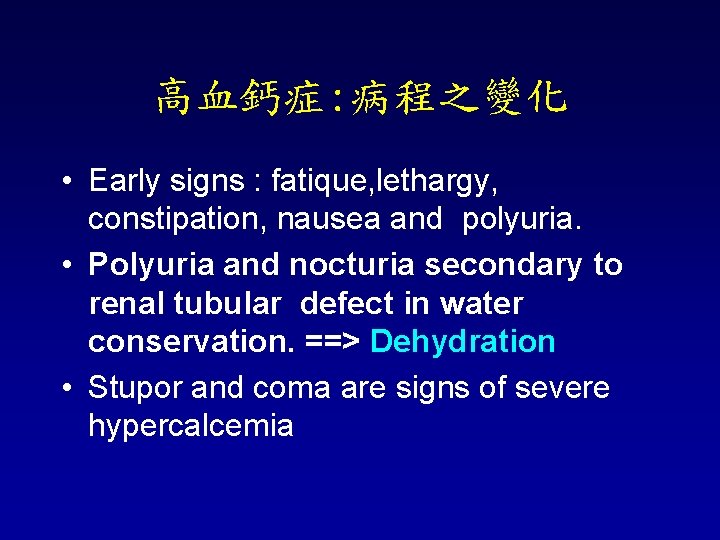 高血鈣症:病程之變化

• Early signs : fatique,lethargy, constipation, nausea and polyuria.

• Polyuria and nocturia secondary to renal tubular defect in water conservation. ==> Dehydration

• Stupor and coma are signs of severe hypercalcemia